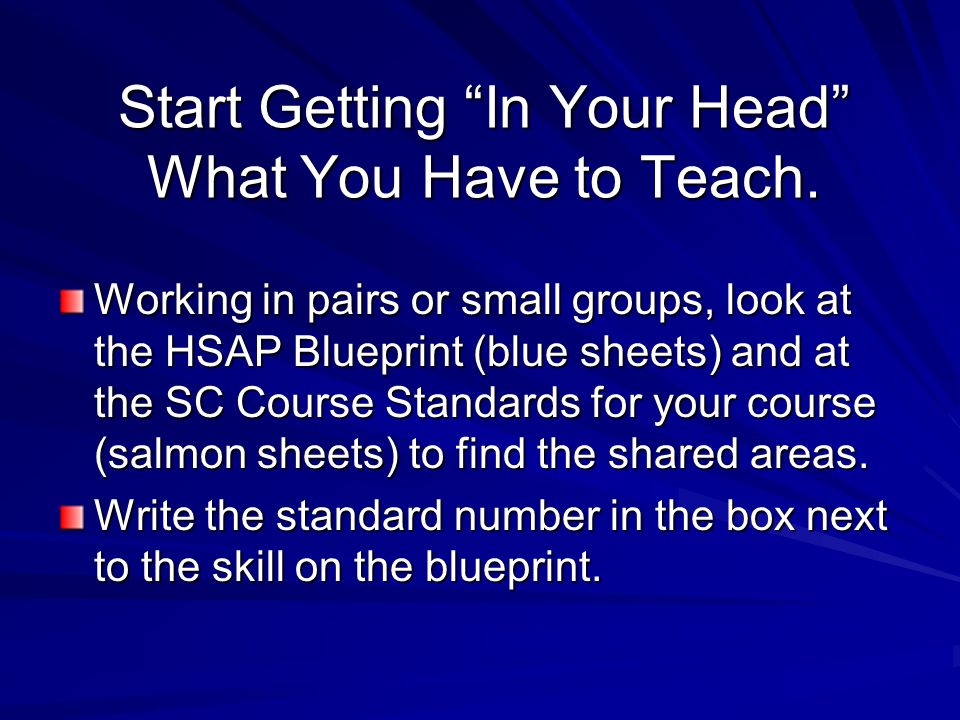 Start Getting “In Your Head” What You Have to Teach.

Working in pairs or small groups, look at the HSAP Blueprint (blue sheets) and at the SC Course Standards for your course (salmon sheets) to find the shared areas.

Write the standard number in the box next to the skill on the blueprint.